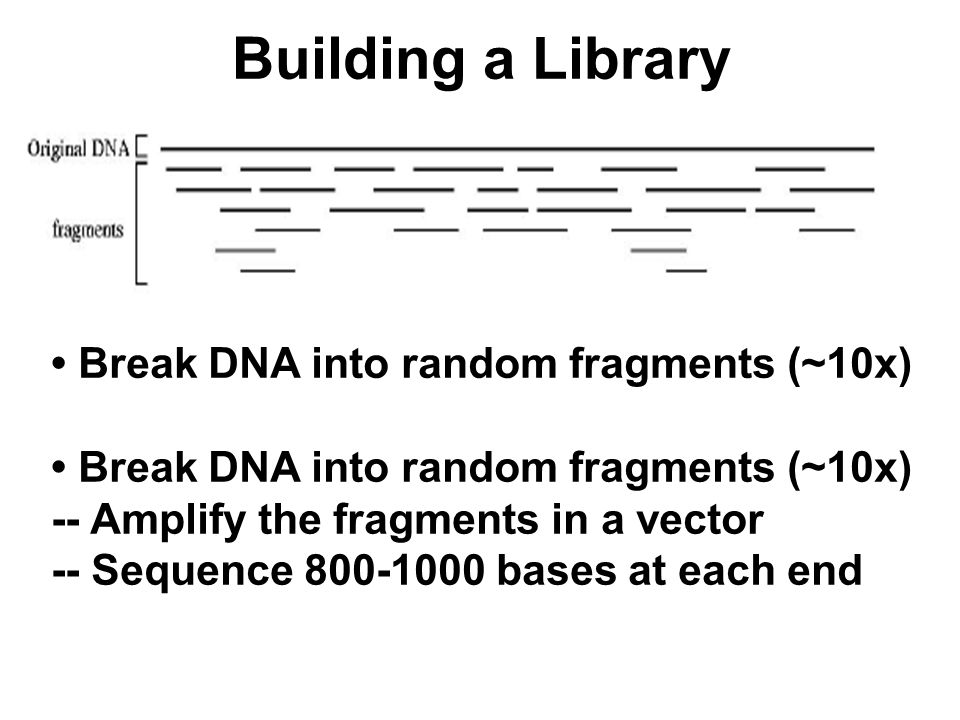 Building a Library

Original DNA

fragments

• Break DNA into random fragments (~10x)

• Break DNA into random fragments (~10x)
-- Amplify the fragments in a vector
-- Sequence 800-1000 bases at each end